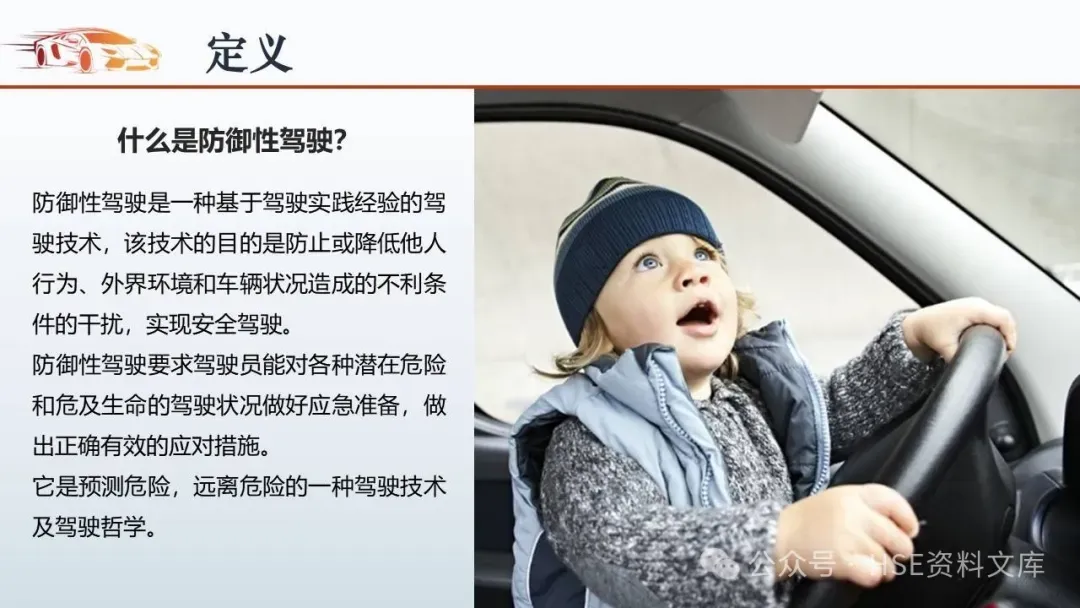 定义

什么是防御性驾驶?

防御性驾驶是一种基于驾驶实践经验的驾驶技术，该技术的目的是防止或降低他人行为、外界环境和车辆状况造成的不利条件的干扰，实现安全驾驶。
防御性驾驶要求驾驶员能对各种潜在危险和危及生命的驾驶状况做好应急准备，做出正确有效的应对措施。
它是预测危险，远离危险的一种驾驶技术及驾驶哲学。

公众号 · HSE资料文库